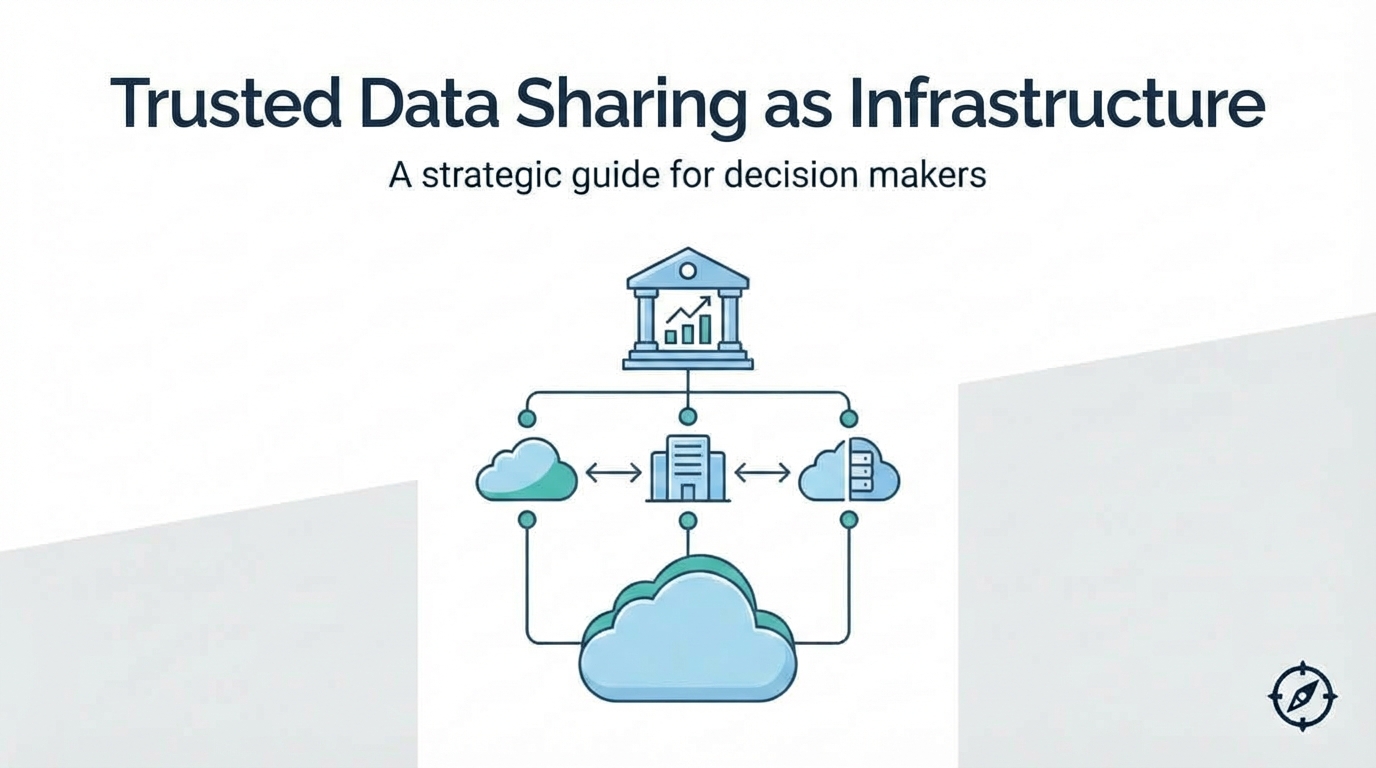 Trusted Data Sharing as Infrastructure

A strategic guide for decision makers